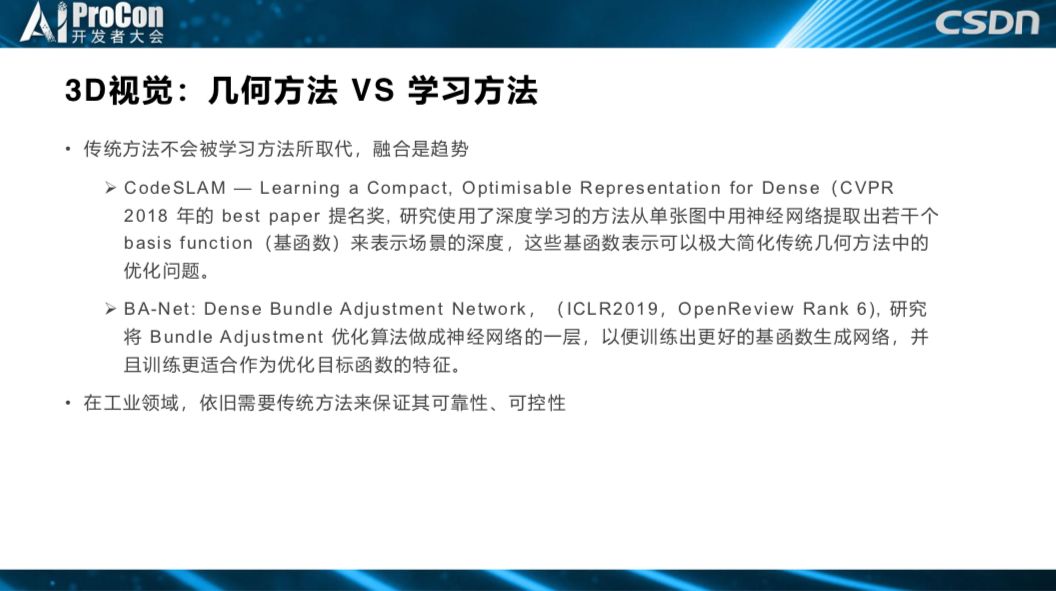 AI ProCon
开发者大会

CSDN

3D视觉：几何方法 VS 学习方法

• 传统方法不会被学习方法所取代，融合是趋势

➢ CodeSLAM — Learning a Compact, Optimisable Representation for Dense（CVPR 2018 年的 best paper 提名奖, 研究使用了深度学习的方法从单张图中用神经网络提取出若干个 basis function（基函数）来表示场景的深度，这些基函数表示可以极大简化传统几何方法中的优化问题。

➢ BA-Net: Dense Bundle Adjustment Network，（ICLR2019，OpenReview Rank 6), 研究将 Bundle Adjustment 优化算法做成神经网络的一层，以便训练出更好的基函数生成网络，并且训练更适合作为优化目标函数的特征。

• 在工业领域，依旧需要传统方法来保证其可靠性、可控性